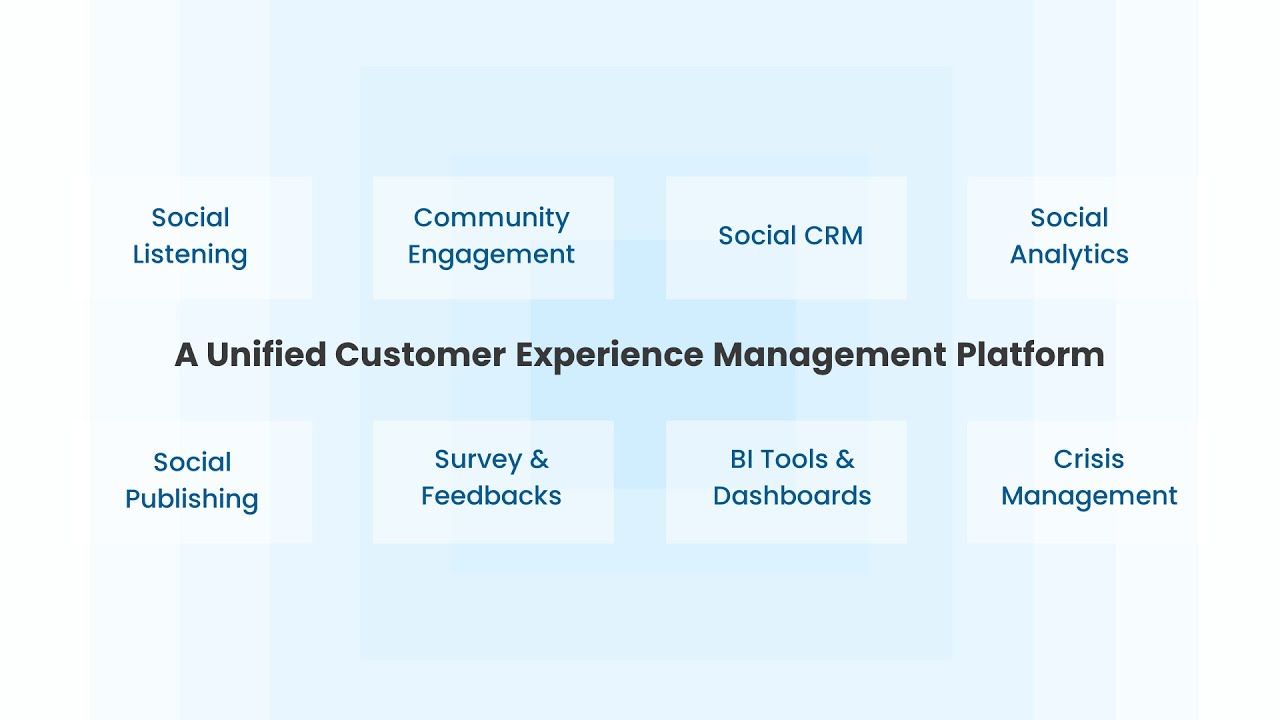 Social Listening

Community Engagement

Social CRM

Social Analytics

A Unified Customer Experience Management Platform

Social Publishing

Survey & Feedbacks

BI Tools & Dashboards

Crisis Management